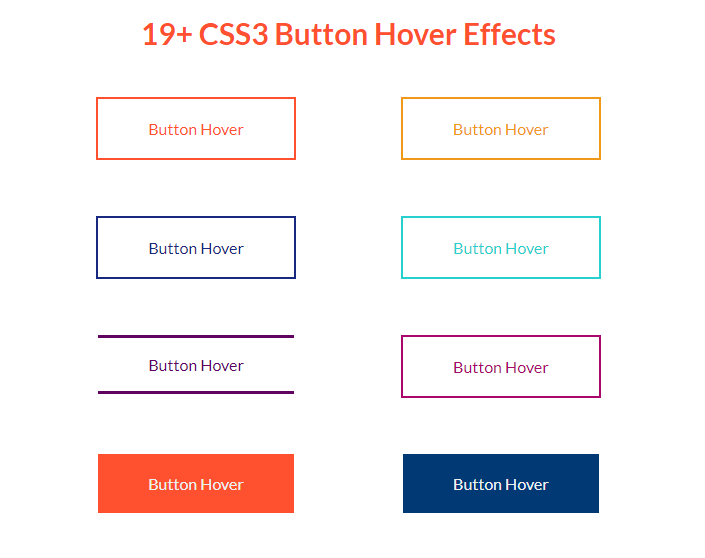 19+ CSS3 Button Hover Effects

Button Hover

Button Hover

Button Hover

Button Hover

Button Hover

Button Hover

Button Hover

Button Hover